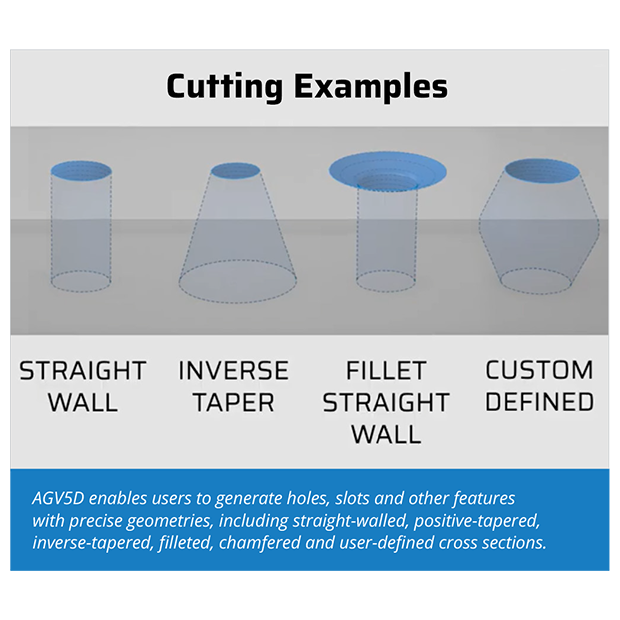 Cutting Examples

STRAIGHT WALL

INVERSE TAPER

FILLET STRAIGHT WALL

CUSTOM DEFINED

AGV5D enables users to generate holes, slots and other features with precise geometries, including straight-walled, positive-tapered, inverse-tapered, filleted, chamfered and user-defined cross sections.